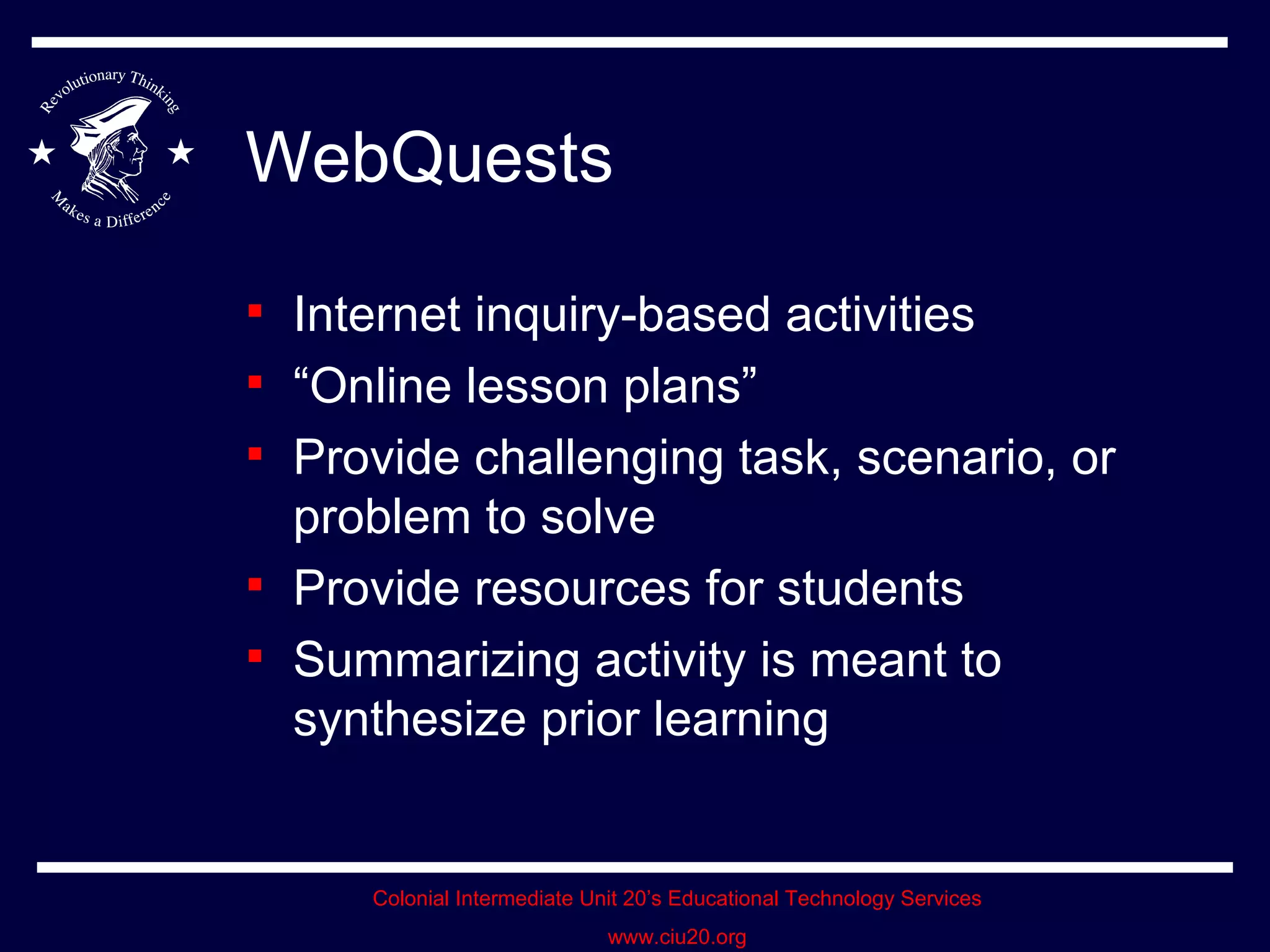 Revolutionary Thinking
Makes a Difference

WebQuests

▪ Internet inquiry-based activities
▪ “Online lesson plans”
▪ Provide challenging task, scenario, or problem to solve
▪ Provide resources for students
▪ Summarizing activity is meant to synthesize prior learning

Colonial Intermediate Unit 20’s Educational Technology Services
www.ciu20.org